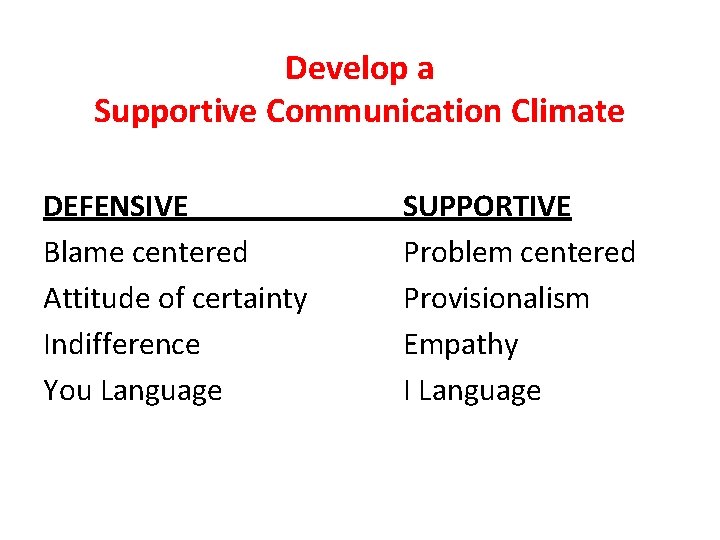 Develop a
Supportive Communication Climate

| DEFENSIVE | SUPPORTIVE |
|---|---|
| Blame centered | Problem centered |
| Attitude of certainty | Provisionalism |
| Indifference | Empathy |
| You Language | I Language |